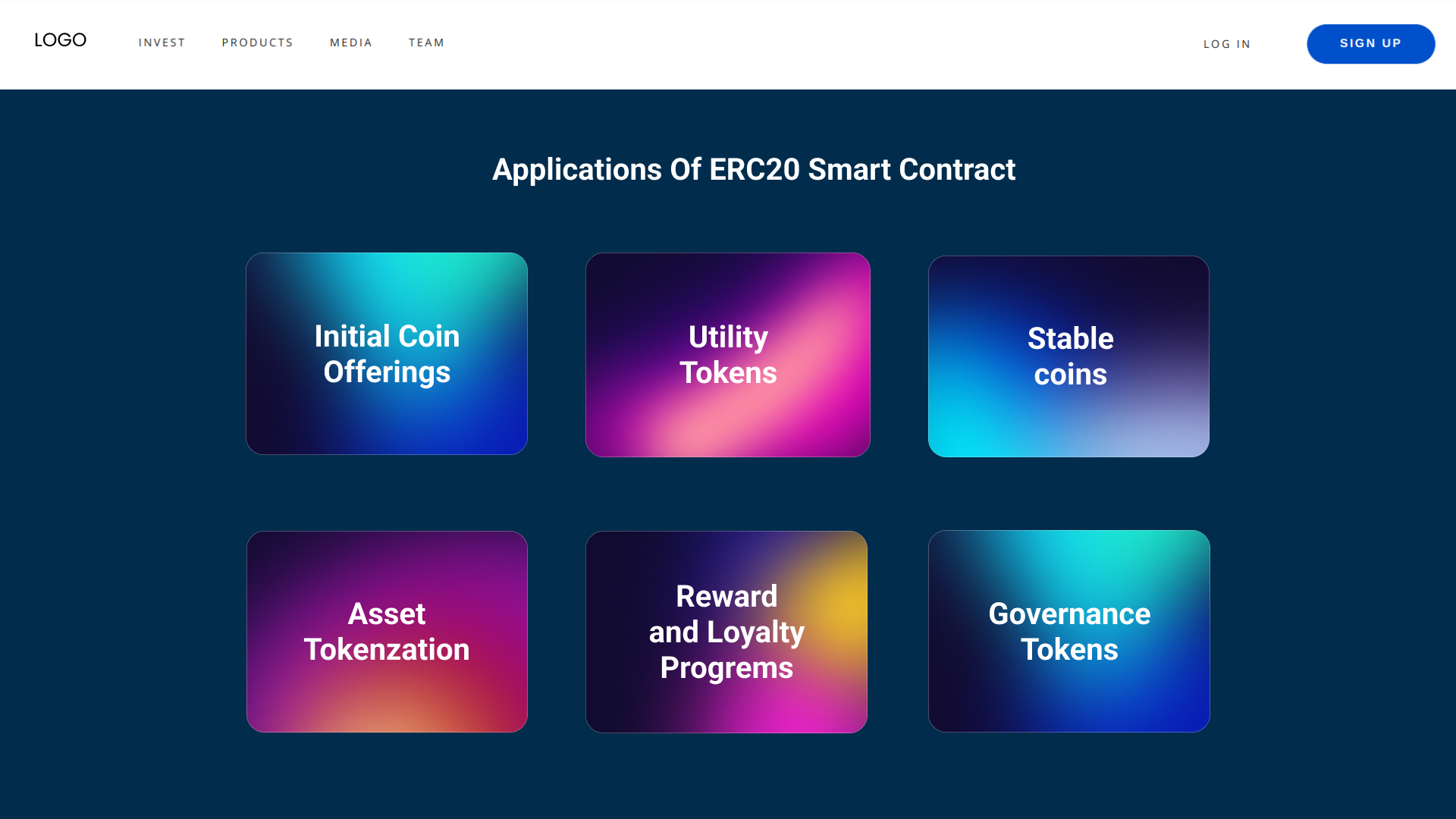 LOGO

INVEST

PRODUCTS

MEDIA

TEAM

LOG IN

SIGN UP

Applications Of ERC20 Smart Contract

Initial Coin Offerings

Utility Tokens

Stable coins

Asset Tokenzation

Reward and Loyalty Progrems

Governance Tokens